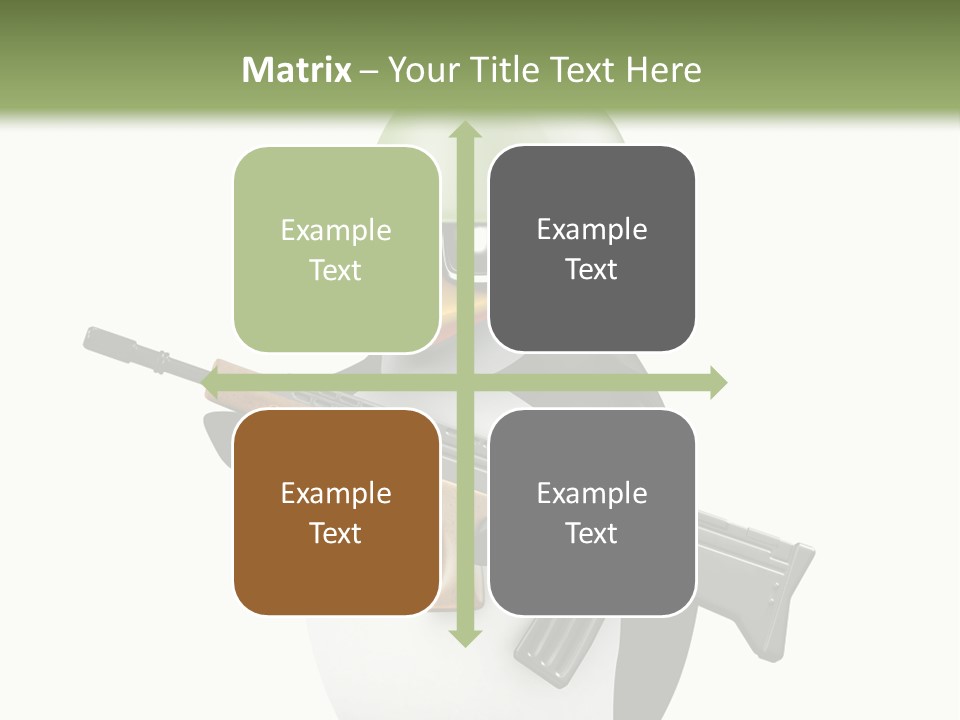 Matrix – Your Title Text Here

Example Text

Example Text

Example Text

Example Text